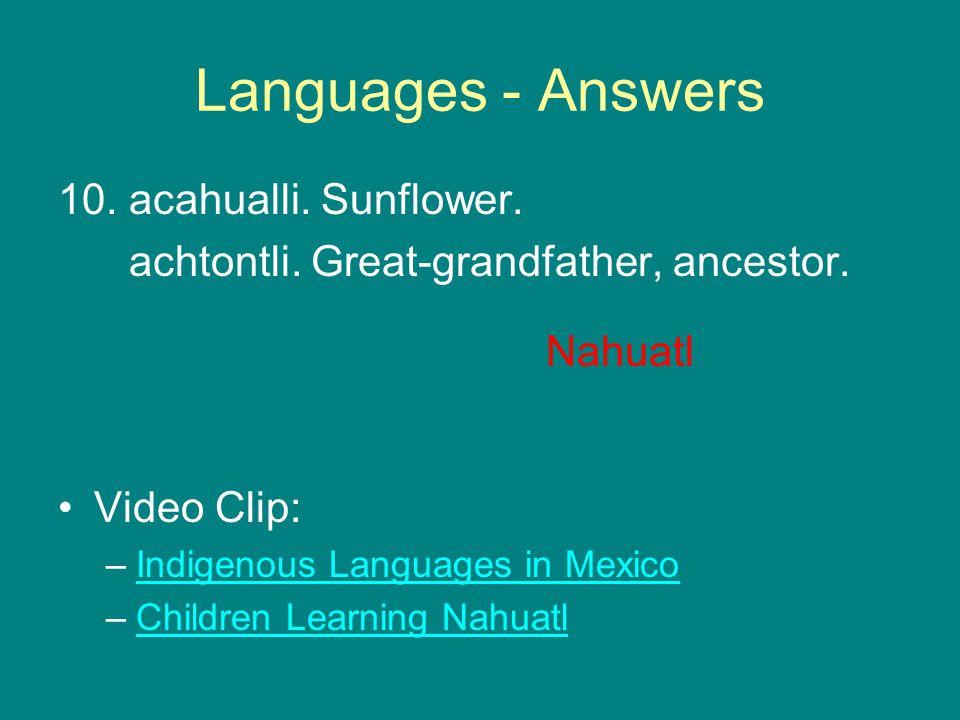 Languages - Answers

10. acahualli. Sunflower.
achtontli. Great-grandfather, ancestor.

Nahuatl

• Video Clip:
– Indigenous Languages in Mexico
– Children Learning Nahuatl